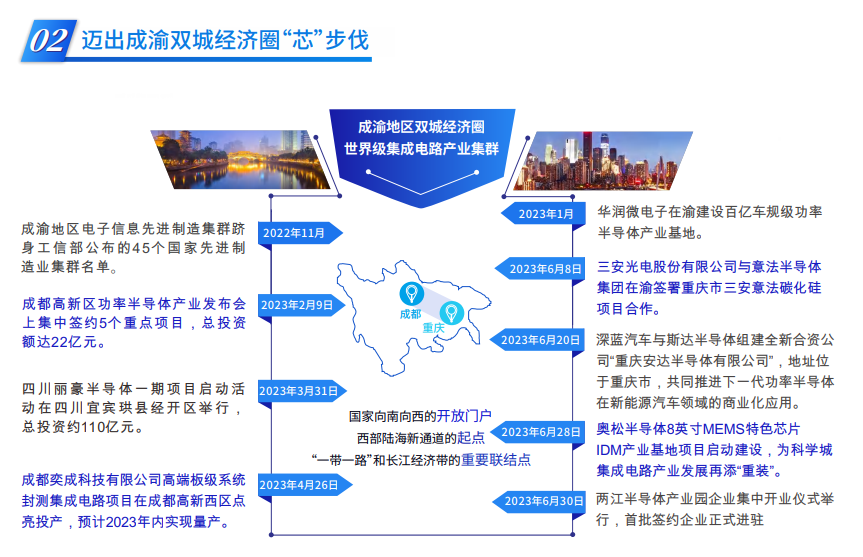 02 迈出成渝双城经济圈“芯”步伐

成渝地区双城经济圈
世界级集成电路产业集群

2022年11月
成渝地区电子信息先进制造集群跻身工信部公布的45个国家先进制造业集群名单。

2023年2月9日
成都高新区功率半导体产业发布会上集中签约5个重点项目，总投资额达22亿元。

2023年3月31日
四川丽豪半导体一期项目启动活动在四川宜宾珙县经开区举行，总投资约110亿元。

2023年4月26日
成都奕成科技有限公司高端板级系统封测集成电路项目在成都高新西区点亮投产，预计2023年内实现量产。

成都
重庆

国家向南向西的开放门户
西部陆海新通道的起点
“一带一路”和长江经济带的重要联结点

2023年1月
华润微电子在渝建设百亿车规级功率半导体产业基地。

2023年6月8日
三安光电股份有限公司与意法半导体集团在渝签署重庆市三安意法碳化硅项目合作。

2023年6月20日
深蓝汽车与斯达半导体组建全新合资公司“重庆安达半导体有限公司”，地址位于重庆市，共同推进下一代功率半导体在新能源汽车领域的商业化应用。

2023年6月28日
奥松半导体8英寸MEMS特色芯片IDM产业基地项目启动建设，为科学城集成电路产业发展再添“重装”。

2023年6月30日
两江半导体产业园企业集中开业仪式举行，首批签约企业正式进驻